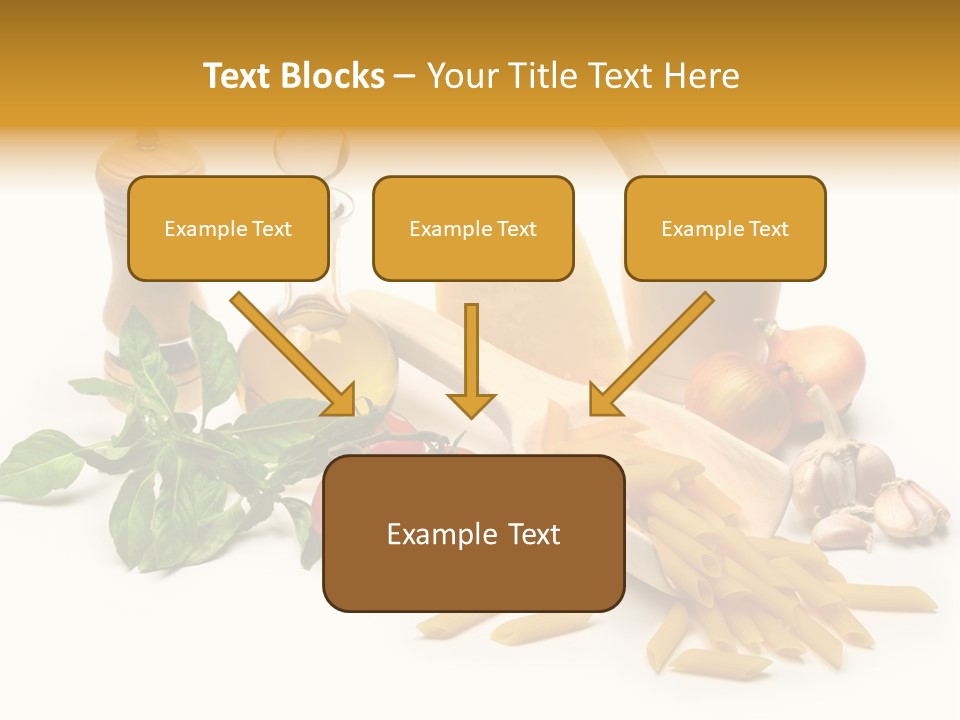 Text Blocks – Your Title Text Here

Example Text

Example Text

Example Text

Example Text